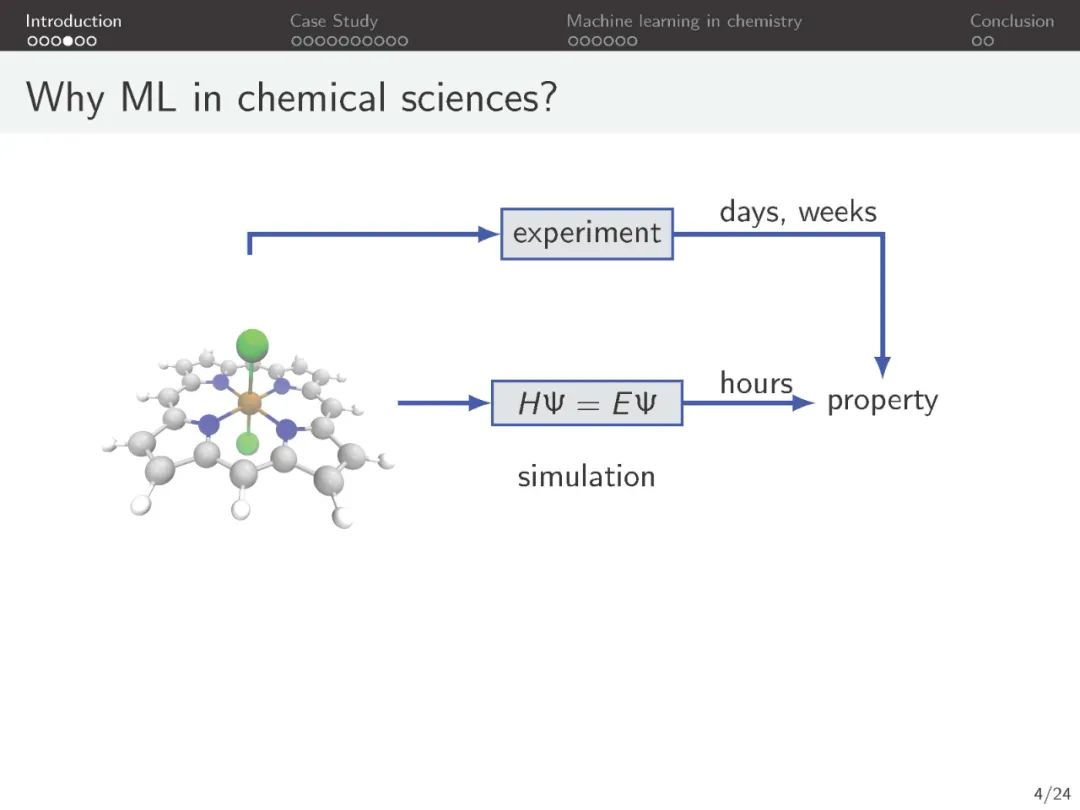 Introduction Case Study Machine learning in chemistry Conclusion

Why ML in chemical sciences?

experiment

days, weeks

$H\Psi = E\Psi$

hours

property

simulation

4/24